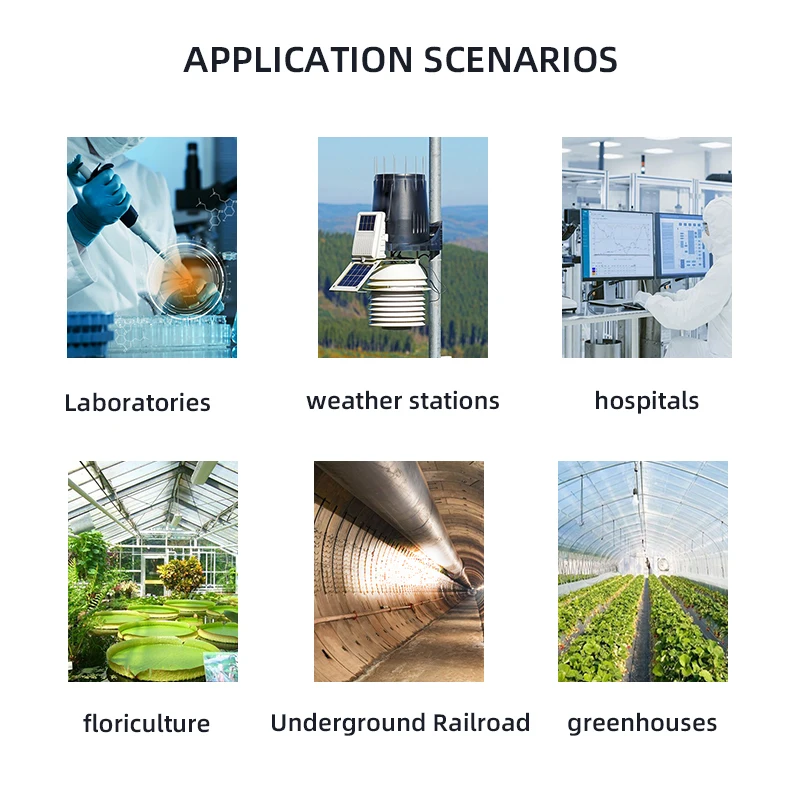 APPLICATION SCENARIOS

Laboratories

weather stations

hospitals

floriculture

Underground Railroad

greenhouses